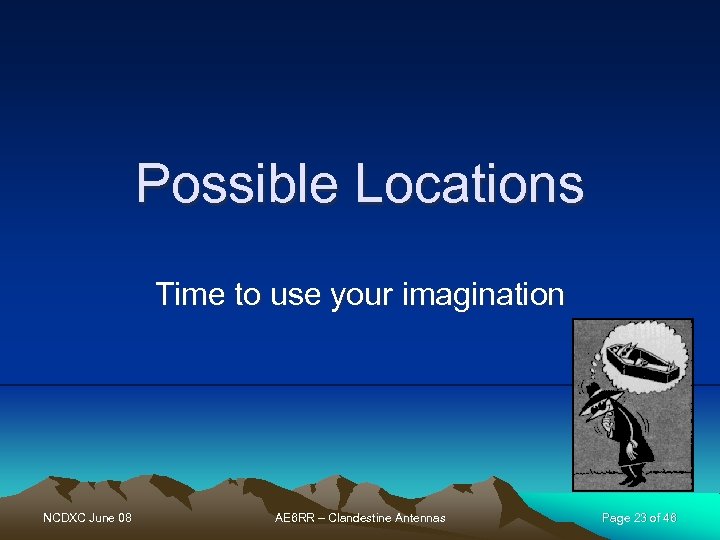 Possible Locations

Time to use your imagination

NCDXC June 08

AE6RR – Clandestine Antennas

Page 23 of 46